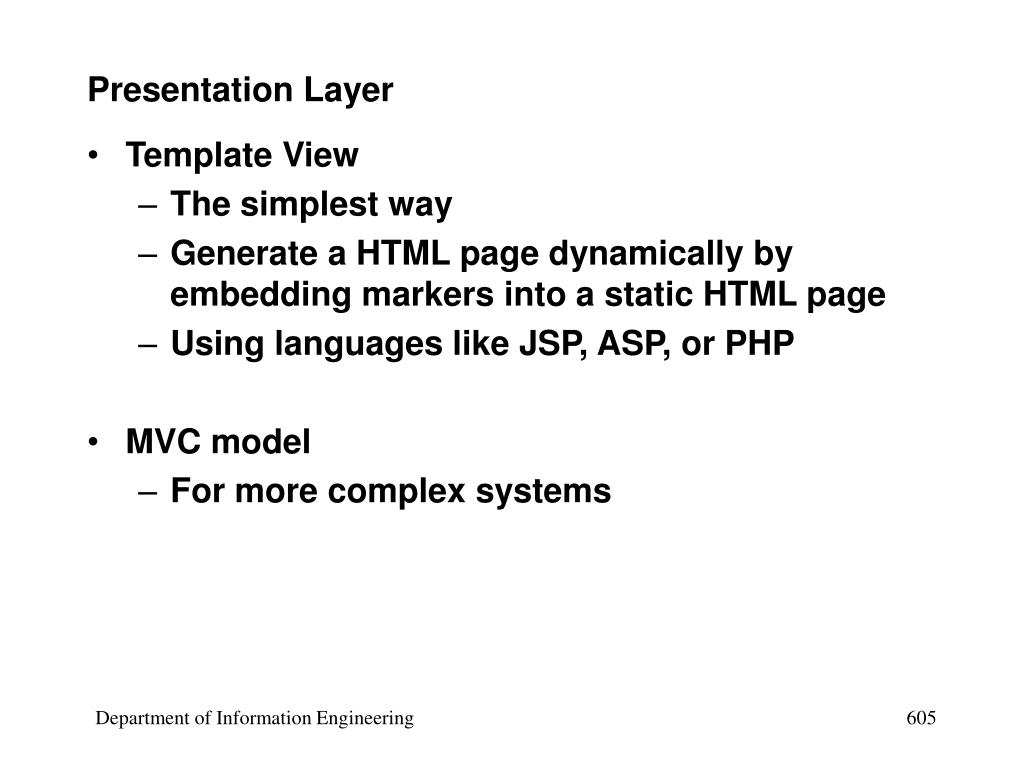 Presentation Layer

• Template View
– The simplest way
– Generate a HTML page dynamically by embedding markers into a static HTML page
– Using languages like JSP, ASP, or PHP

• MVC model
– For more complex systems

Department of Information Engineering

605